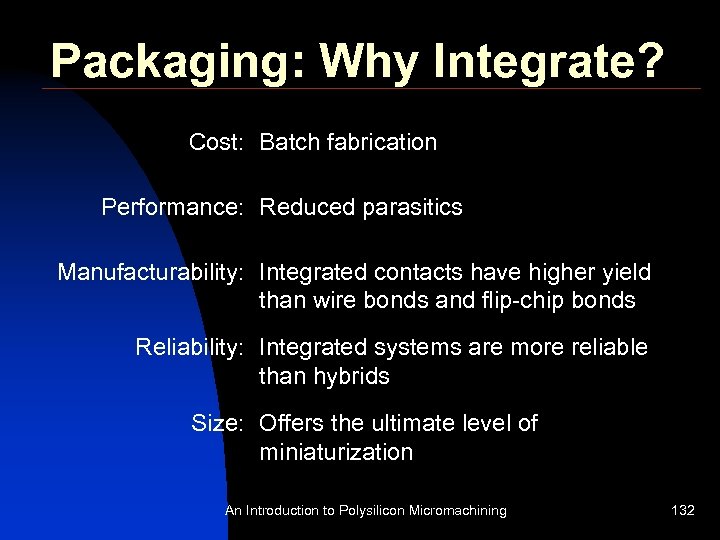 Packaging: Why Integrate?

Cost: Batch fabrication

Performance: Reduced parasitics

Manufacturability: Integrated contacts have higher yield than wire bonds and flip-chip bonds

Reliability: Integrated systems are more reliable than hybrids

Size: Offers the ultimate level of miniaturization

An Introduction to Polysilicon Micromachining

132